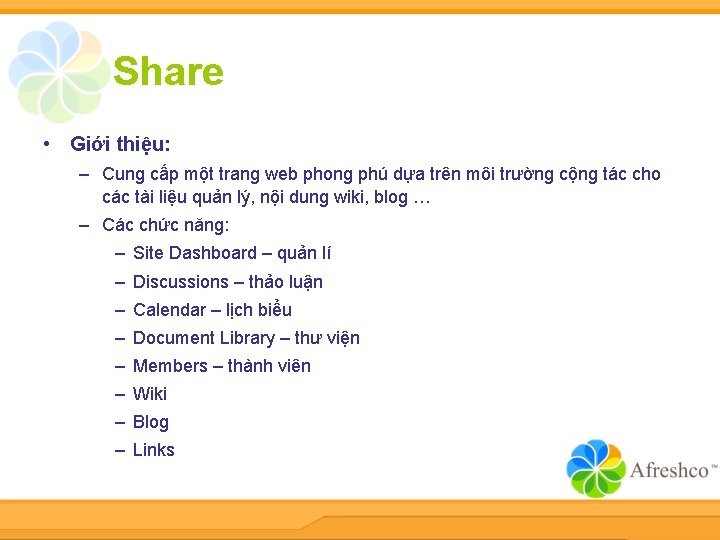 Share

• Giới thiệu:
– Cung cấp một trang web phong phú dựa trên môi trường cộng tác cho các tài liệu quản lý, nội dung wiki, blog …
– Các chức năng:
– Site Dashboard – quản lí
– Discussions – thảo luận
– Calendar – lịch biểu
– Document Library – thư viện
– Members – thành viên
– Wiki
– Blog
– Links

Afreshco™